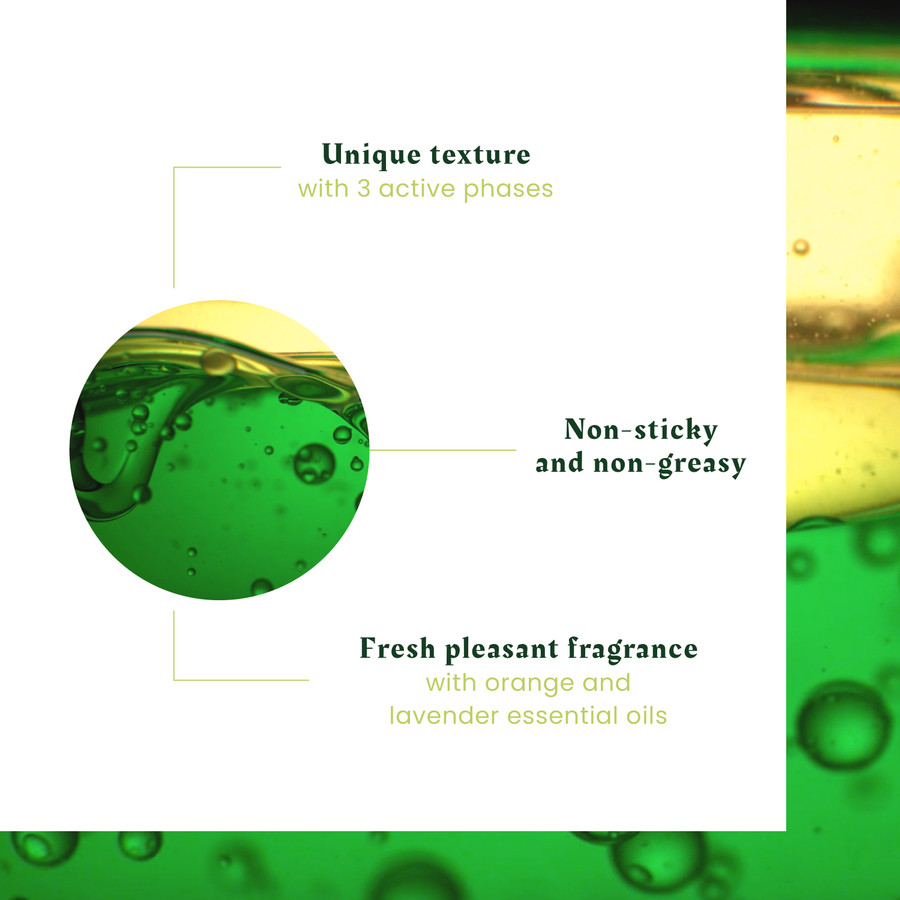 Unique texture
with 3 active phases

Non-sticky
and non-greasy

Fresh pleasant fragrance
with orange and
lavender essential oils